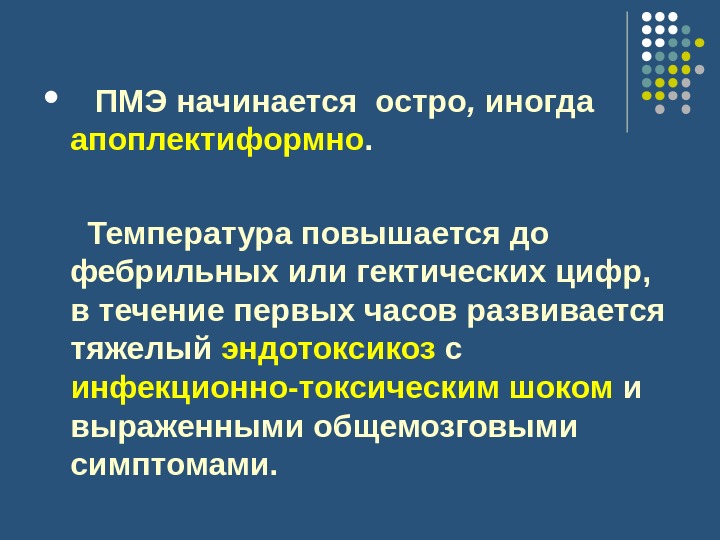 • ПМЭ начинается остро, иногда апоплектиформно.

Температура повышается до фебрильных или гектических цифр, в течение первых часов развивается тяжелый эндотоксикоз с инфекционно-токсическим шоком и выраженными общемозговыми симптомами.